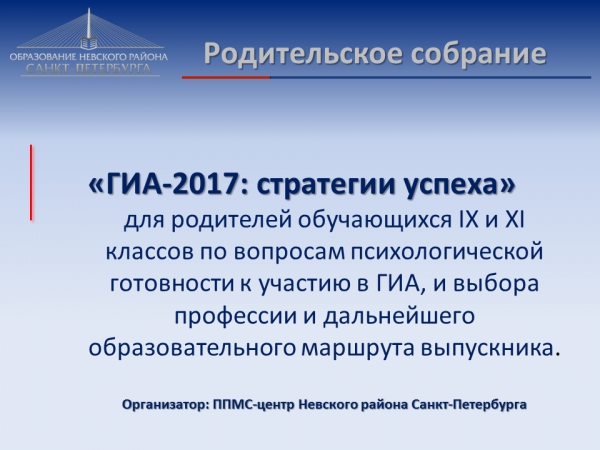 ОБРАЗОВАНИЕ НЕВСКОГО РАЙОНА
САНКТ-ПЕТЕРБУРГА

Родительское собрание

«ГИА-2017: стратегии успеха»
для родителей обучающихся IX и XI классов по вопросам психологической готовности к участию в ГИА, и выбора профессии и дальнейшего образовательного маршрута выпускника.

Организатор: ППМС-центр Невского района Санкт-Петербурга